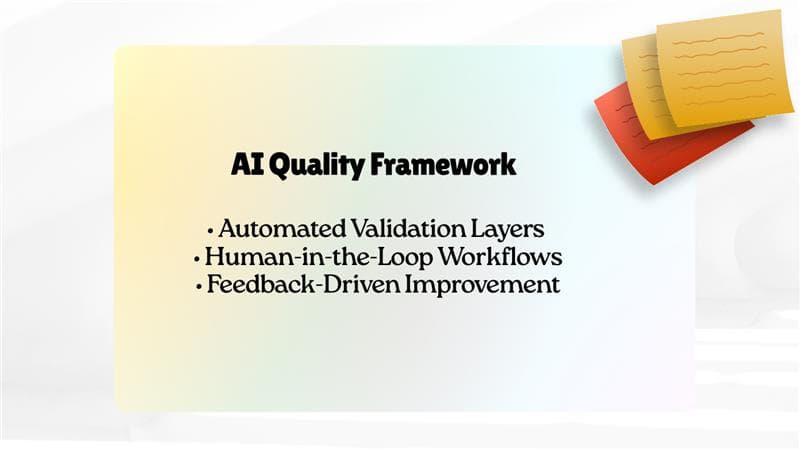 AI Quality Framework

• Automated Validation Layers
• Human-in-the-Loop Workflows
• Feedback-Driven Improvement